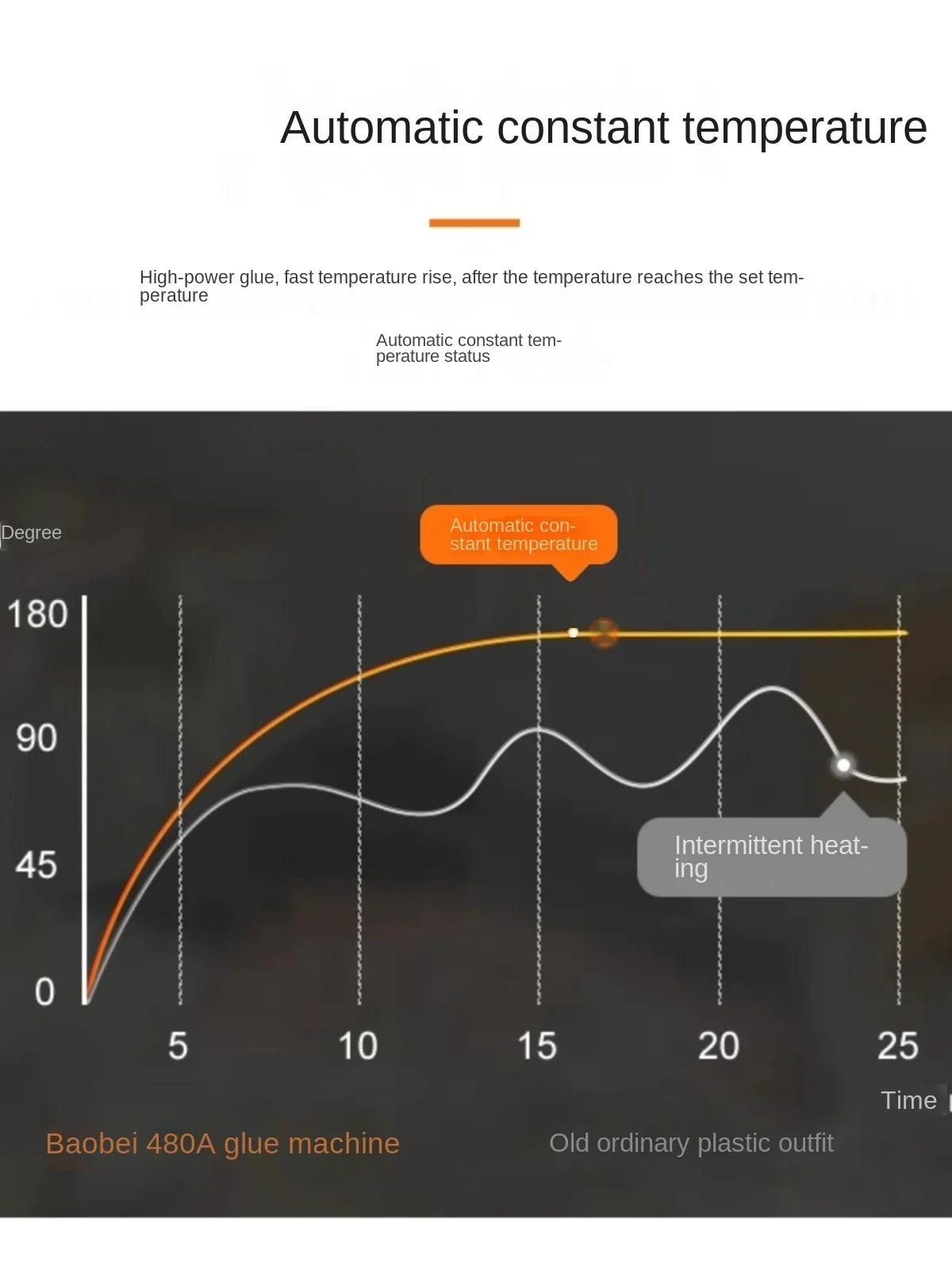 Automatic constant temperature

High-power glue, fast temperature rise, after the temperature reaches the set temperature

Automatic constant temperature status

Degree

Automatic constant temperature

180

90

45

0

Intermittent heating

5

10

15

20

25

Time

Baobei 480A glue machine

Old ordinary plastic outfit